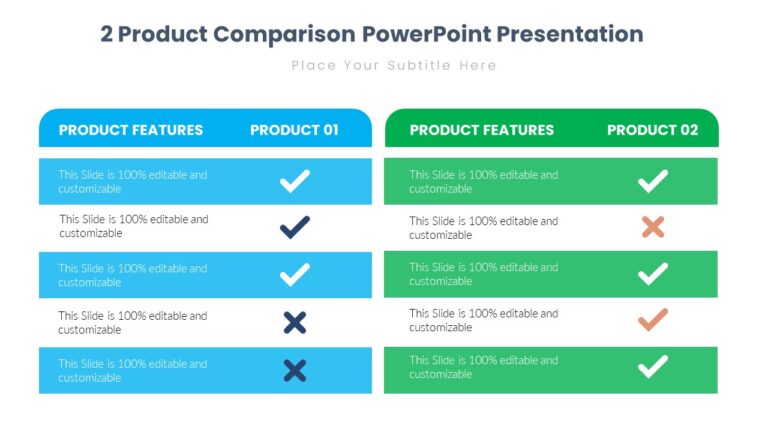 2 Product Comparison PowerPoint Presentation

Place Your Subtitle Here

| PRODUCT FEATURES | PRODUCT 01 |
|---|---|
| This Slide is 100% editable and customizable | ✓ |
| This Slide is 100% editable and customizable | ✓ |
| This Slide is 100% editable and customizable | ✓ |
| This Slide is 100% editable and customizable | ✗ |
| This Slide is 100% editable and customizable | ✗ |

| PRODUCT FEATURES | PRODUCT 02 |
|---|---|
| This Slide is 100% editable and customizable | ✓ |
| This Slide is 100% editable and customizable | ✗ |
| This Slide is 100% editable and customizable | ✓ |
| This Slide is 100% editable and customizable | ✓ |
| This Slide is 100% editable and customizable | ✓ |